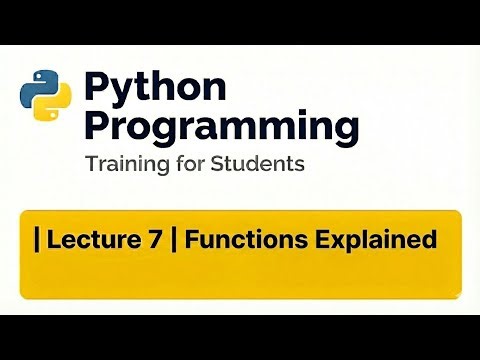 Python Programming

Training for Students

| Lecture 7 | Functions Explained